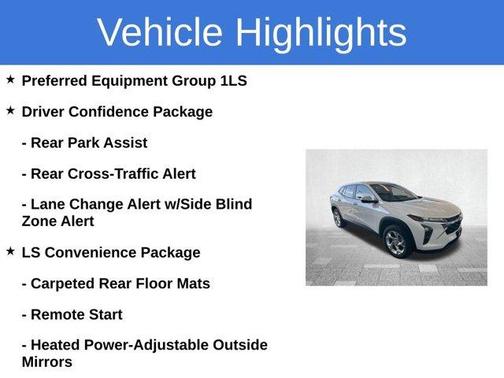 Vehicle Highlights

★ Preferred Equipment Group 1LS

★ Driver Confidence Package

- Rear Park Assist

- Rear Cross-Traffic Alert

- Lane Change Alert w/Side Blind Zone Alert

★ LS Convenience Package

- Carpeted Rear Floor Mats

- Remote Start

- Heated Power-Adjustable Outside Mirrors